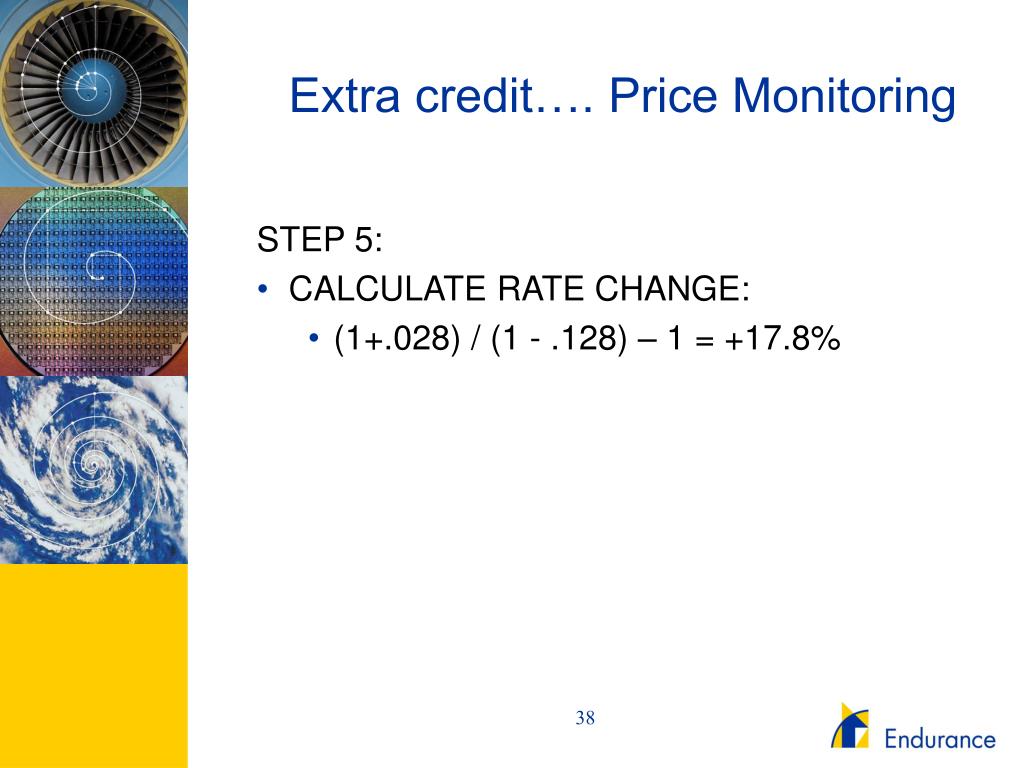 Extra credit…. Price Monitoring

STEP 5:

• CALCULATE RATE CHANGE:

• (1+.028) / (1 - .128) – 1 = +17.8%

38

Endurance